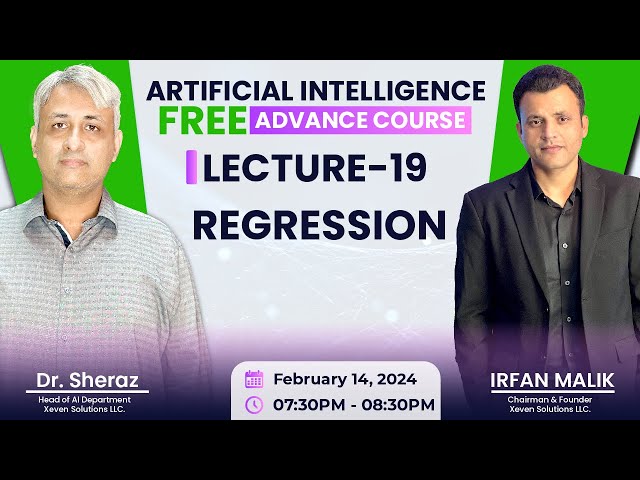 ARTIFICIAL INTELLIGENCE
FREE ADVANCE COURSE
LECTURE-19
REGRESSION

Dr. Sheraz
Head of AI Department
Xeven Solutions LLC.

February 14, 2024
07:30PM - 08:30PM

IRFAN MALIK
Chairman & Founder
Xeven Solutions LLC.